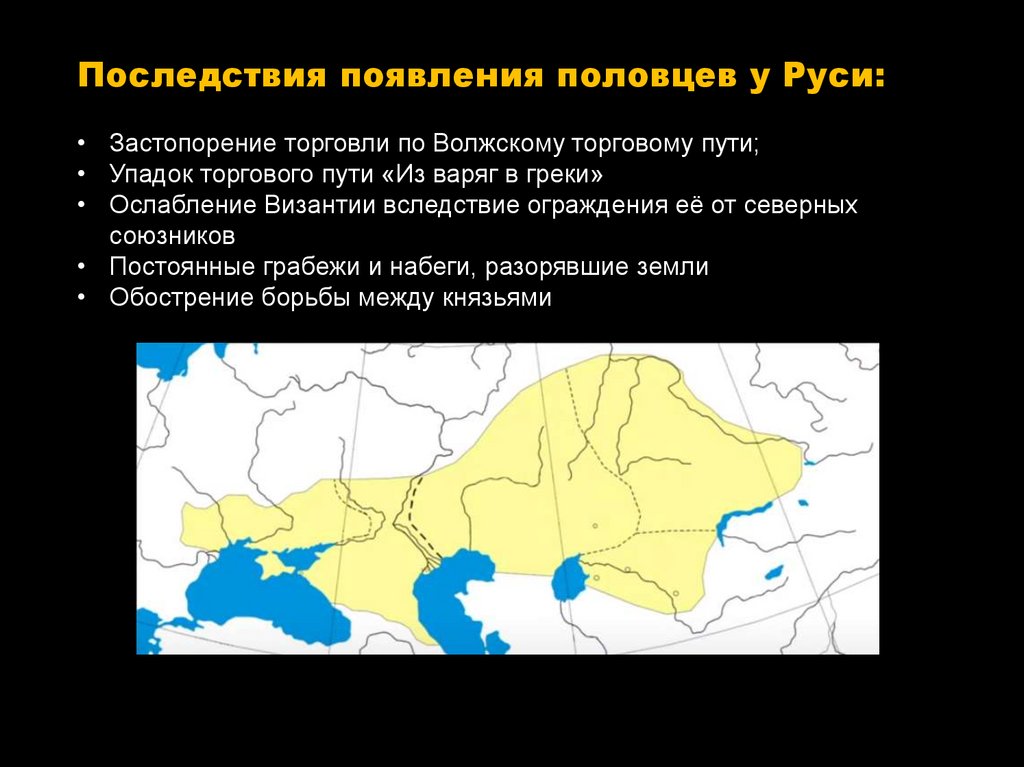 Последствия появления половцев у Руси:

• Застопорение торговли по Волжскому торговому пути;
• Упадок торгового пути «Из варяг в греки»
• Ослабление Византии вследствие ограждения её от северных союзников
• Постоянные грабежи и набеги, разорявшие земли
• Обострение борьбы между князьями